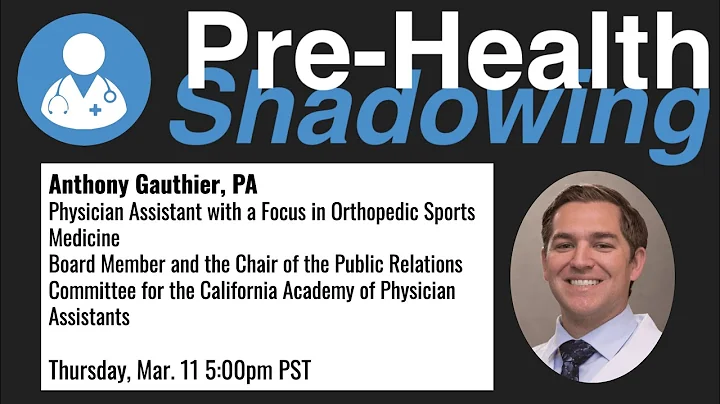 Pre-Health
Shadowing

Anthony Gauthier, PA
Physician Assistant with a Focus in Orthopedic Sports Medicine
Board Member and the Chair of the Public Relations Committee for the California Academy of Physician Assistants

Thursday, Mar. 11 5:00pm PST